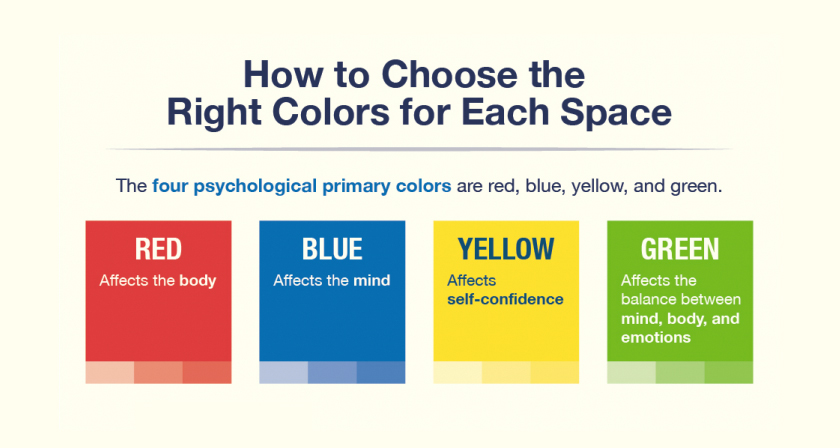 How to Choose the Right Colors for Each Space

The four psychological primary colors are red, blue, yellow, and green.

RED
Affects the body

BLUE
Affects the mind

YELLOW
Affects self-confidence

GREEN
Affects the balance between mind, body, and emotions